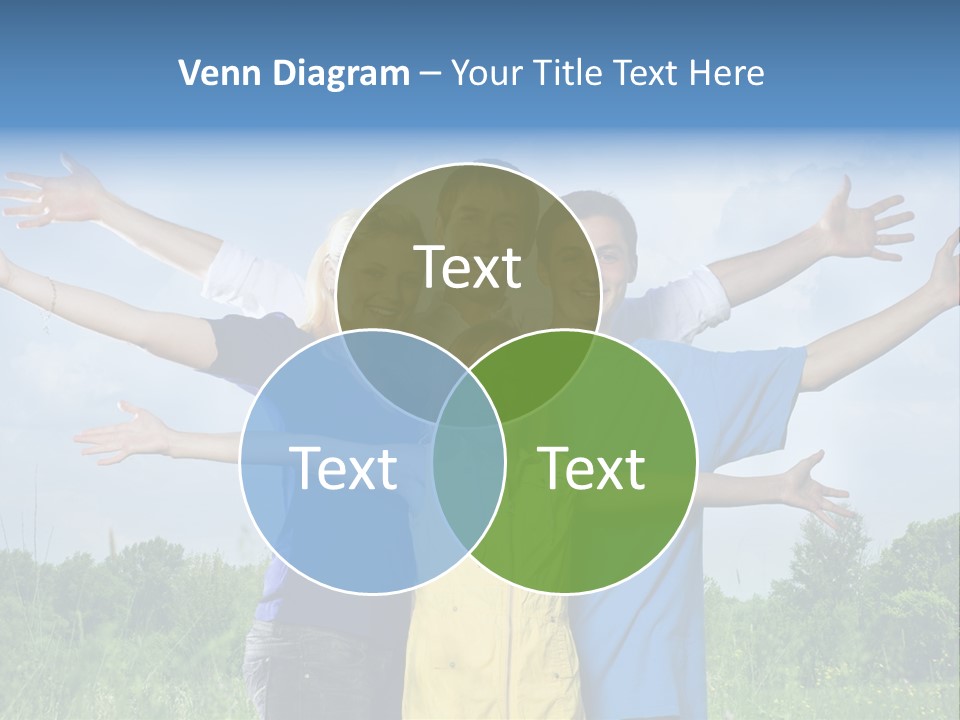 Venn Diagram – Your Title Text Here

Text

Text

Text